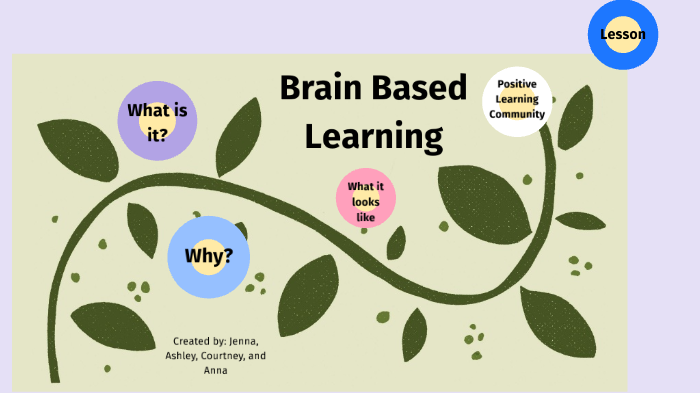 Lesson

Brain Based Learning

What is it?

Positive Learning Community

What it looks like

Why?

Created by: Jenna, Ashley, Courtney, and Anna